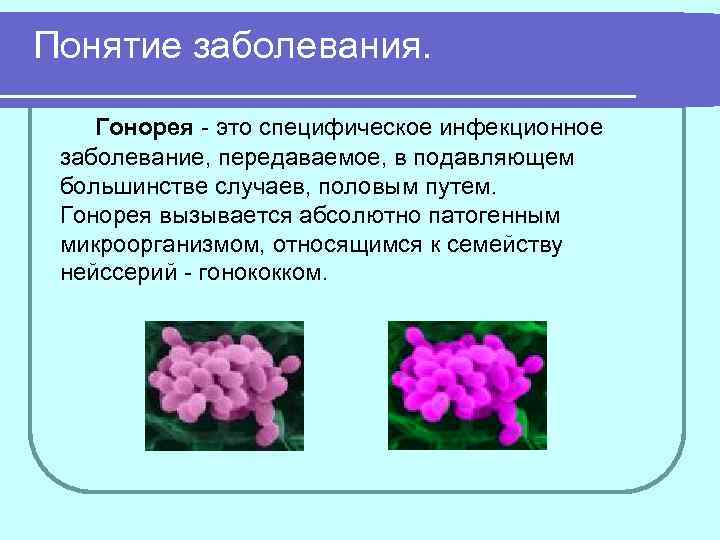 Понятие заболевания.

Гонорея - это специфическое инфекционное заболевание, передаваемое, в подавляющем большинстве случаев, половым путем. Гонорея вызывается абсолютно патогенным микроорганизмом, относящимся к семейству нейссерий - гонококком.